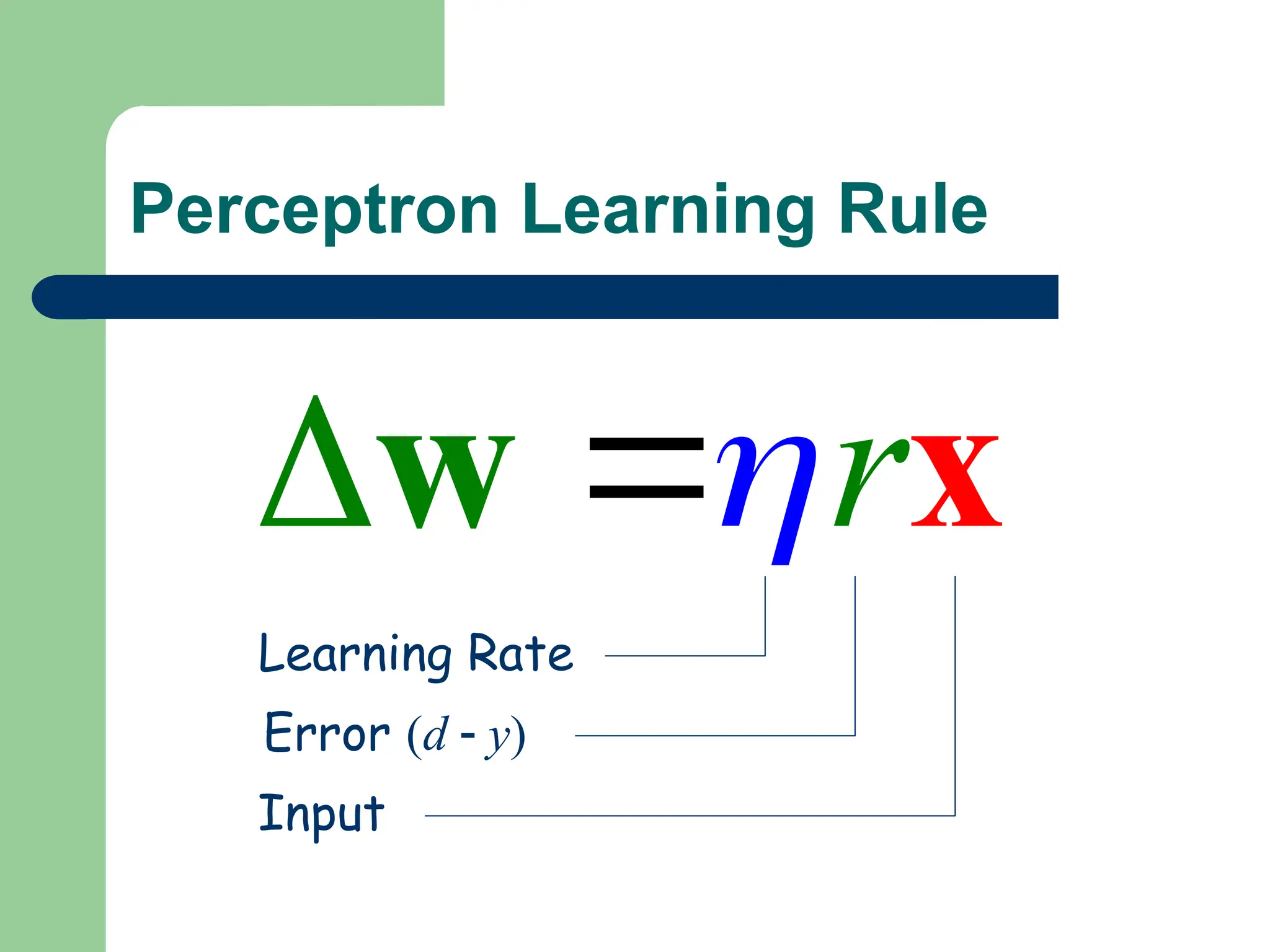 Perceptron Learning Rule

$\Delta \mathbf{w} = \eta r \mathbf{x}$

Learning Rate

Error $(d - y)$

Input